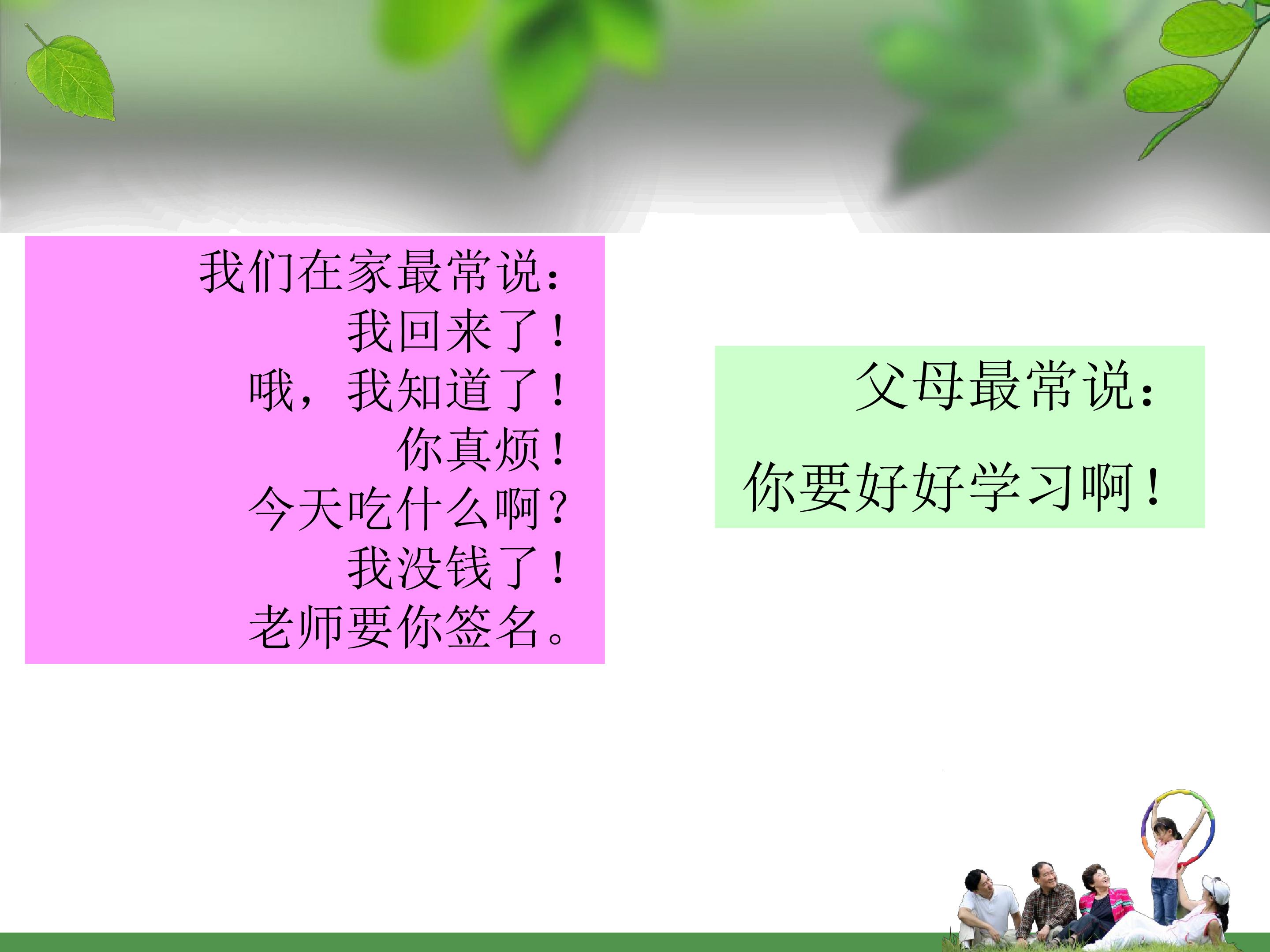 我们在家最常说：
我回来了！
哦，我知道了！
你真烦！
今天吃什么啊？
我没钱了！
老师要你签名。

父母最常说：
你要好好学习啊！